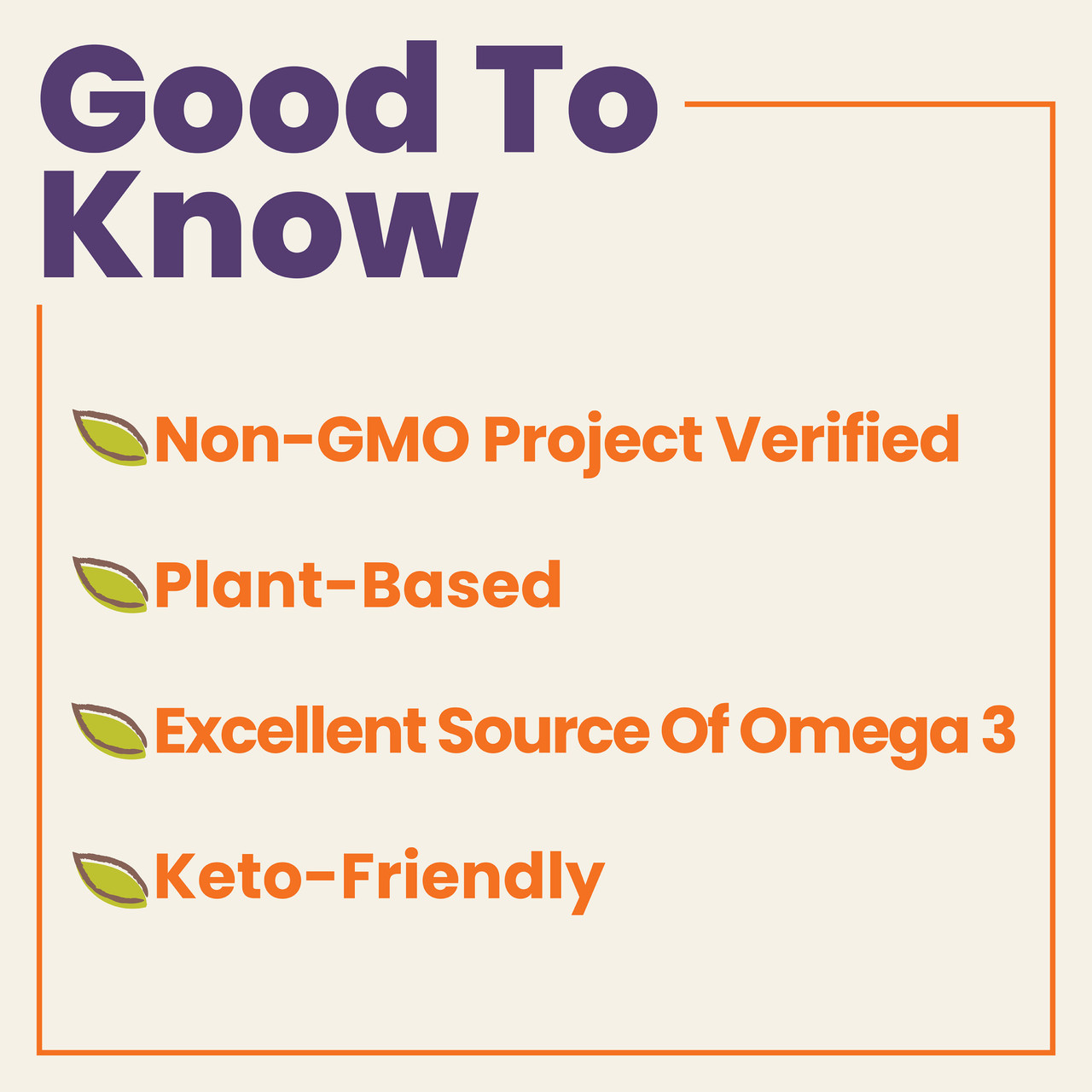 Good To Know

Non-GMO Project Verified

Plant-Based

Excellent Source Of Omega 3

Keto-Friendly